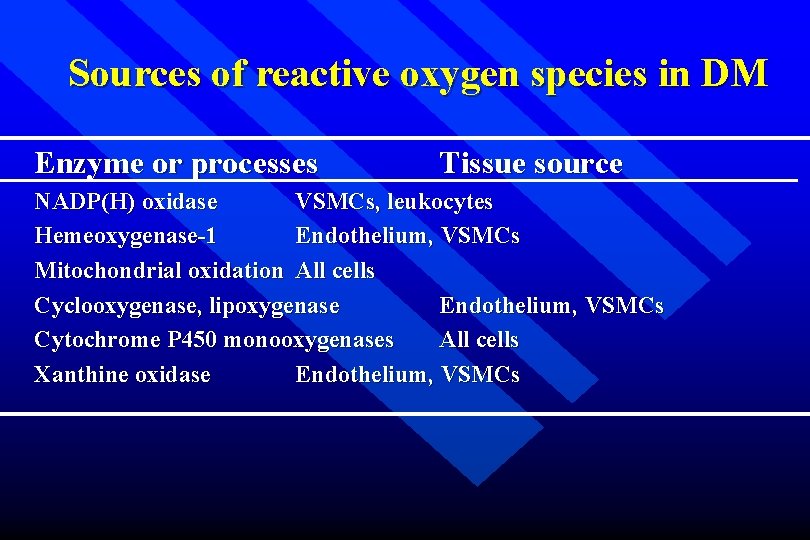 Sources of reactive oxygen species in DM

| Enzyme or processes | Tissue source |
|---|---|
| NADP(H) oxidase | VSMCs, leukocytes |
| Hemeoxygenase-1 | Endothelium, VSMCs |
| Mitochondrial oxidation | All cells |
| Cyclooxygenase, lipoxygenase | Endothelium, VSMCs |
| Cytochrome P450 monooxygenases | All cells |
| Xanthine oxidase | Endothelium, VSMCs |